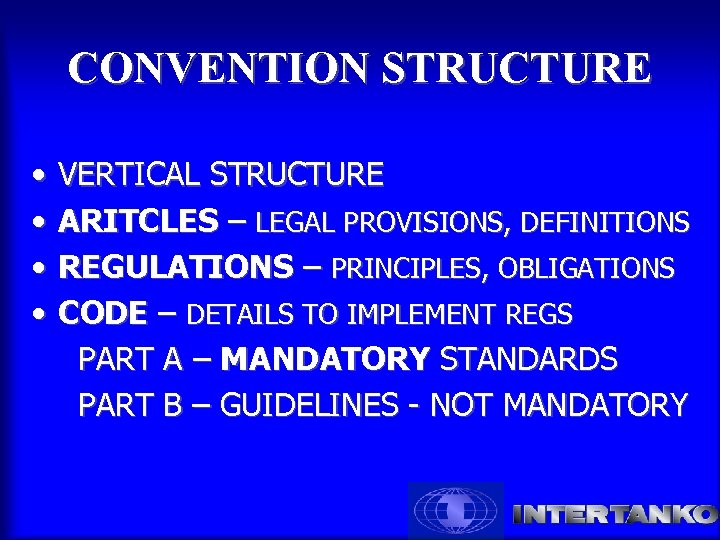 CONVENTION STRUCTURE

• VERTICAL STRUCTURE
• ARITCLES – LEGAL PROVISIONS, DEFINITIONS
• REGULATIONS – PRINCIPLES, OBLIGATIONS
• CODE – DETAILS TO IMPLEMENT REGS
PART A – MANDATORY STANDARDS
PART B – GUIDELINES - NOT MANDATORY

INTERTANKO